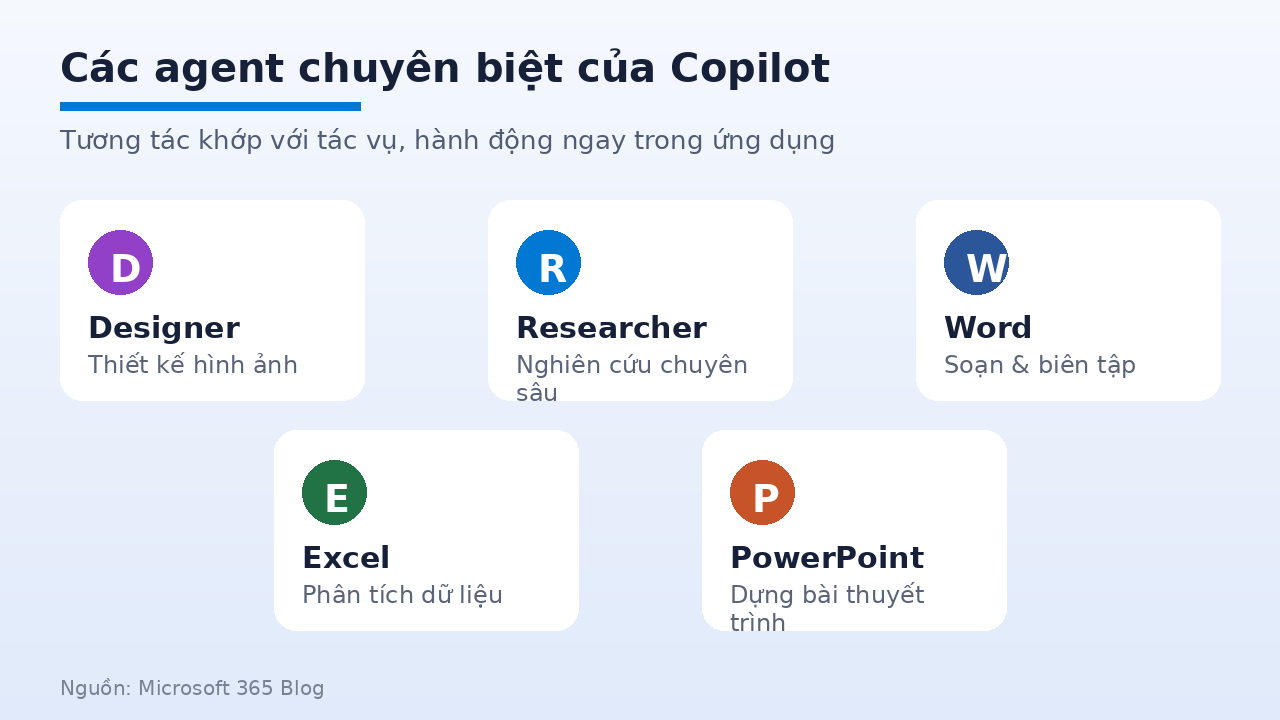 Các agent chuyên biệt của Copilot

Tương tác khớp với tác vụ, hành động ngay trong ứng dụng

D
Designer
Thiết kế hình ảnh

R
Researcher
Nghiên cứu chuyên sâu

W
Word
Soạn & biên tập

E
Excel
Phân tích dữ liệu

P
PowerPoint
Dựng bài thuyết trình

Nguồn: Microsoft 365 Blog